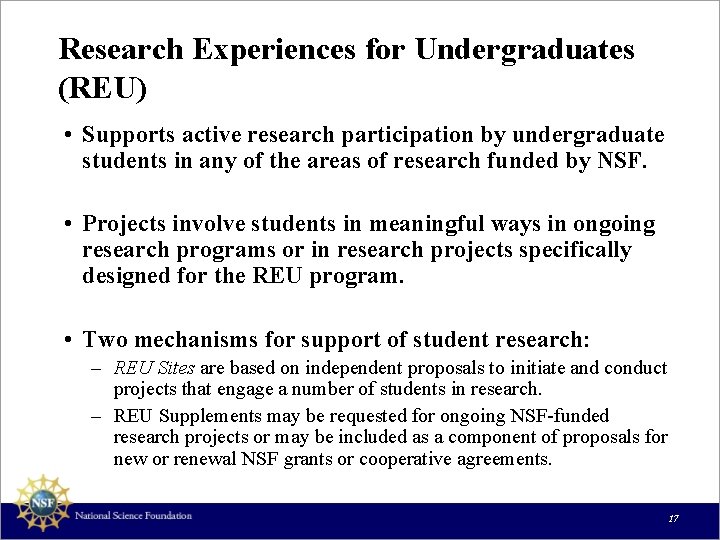 Research Experiences for Undergraduates (REU)

• Supports active research participation by undergraduate students in any of the areas of research funded by NSF.

• Projects involve students in meaningful ways in ongoing research programs or in research projects specifically designed for the REU program.

• Two mechanisms for support of student research:
– REU Sites are based on independent proposals to initiate and conduct projects that engage a number of students in research.
– REU Supplements may be requested for ongoing NSF-funded research projects or may be included as a component of proposals for new or renewal NSF grants or cooperative agreements.

NSF
National Science Foundation
17